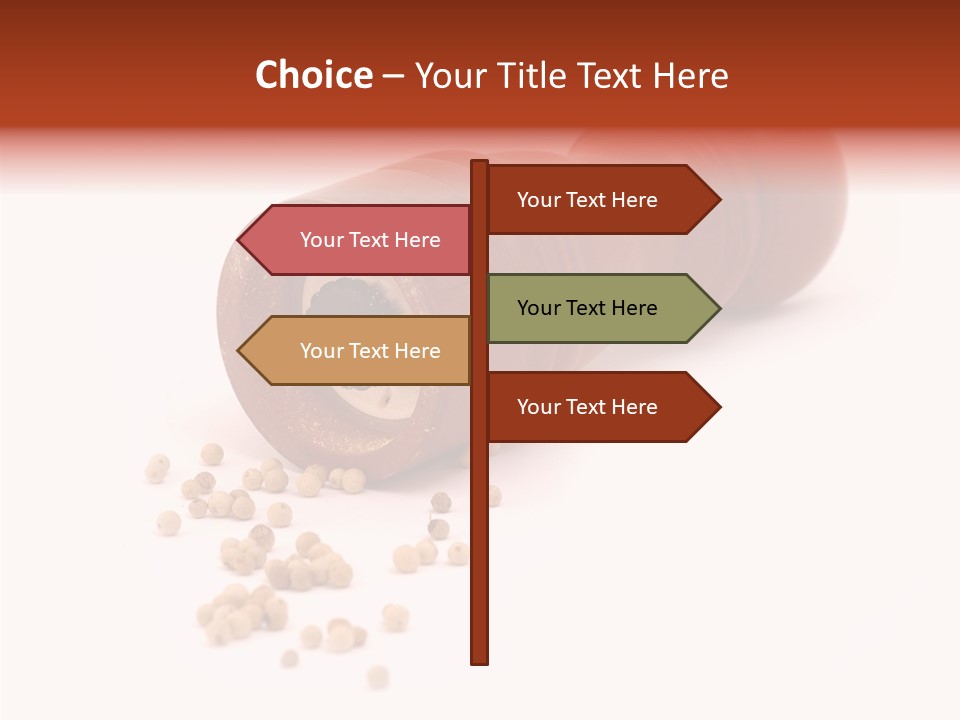 Choice – Your Title Text Here

Your Text Here

Your Text Here

Your Text Here

Your Text Here

Your Text Here